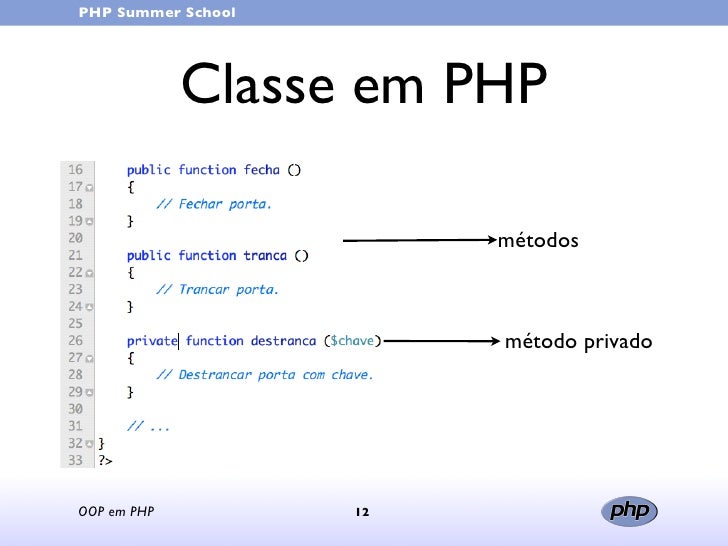 PHP Summer School

Classe em PHP

16 public function fecha ()
17 {
18 // Fechar porta.
19 }
20
21 public function tranca ()
22 {
23 // Trancar porta.
24 }
25
26 private function destranca ($chave)
27 {
28 // Destrancar porta com chave.
29 }
30
31 // ...
32 }
33 ?>

métodos

método privado

OOP em PHP

12

php